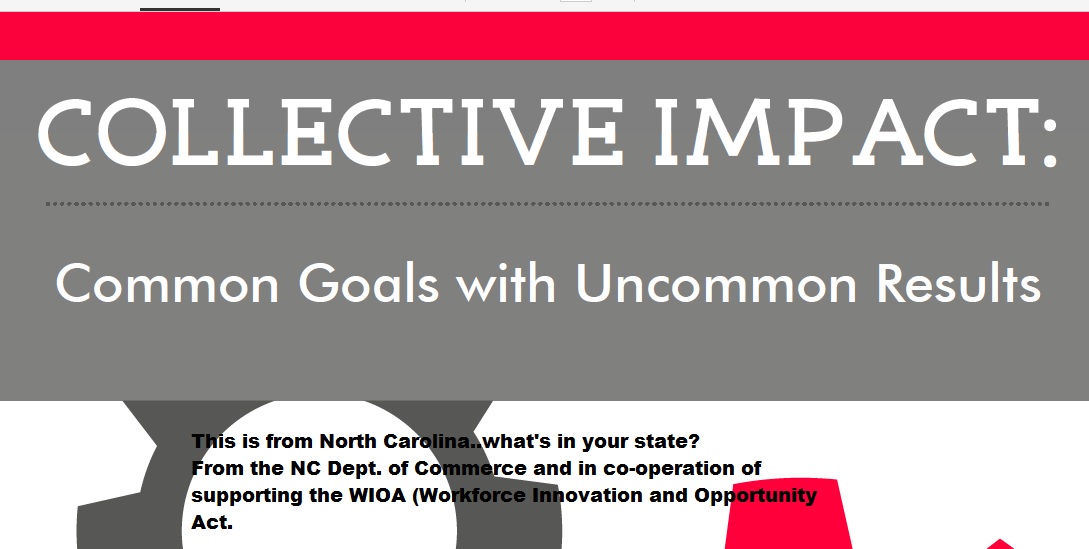 COLLECTIVE IMPACT:

Common Goals with Uncommon Results

This is from North Carolina..what's in your state?
From the NC Dept. of Commerce and in co-operation of supporting the WIOA (Workforce Innovation and Opportunity Act.